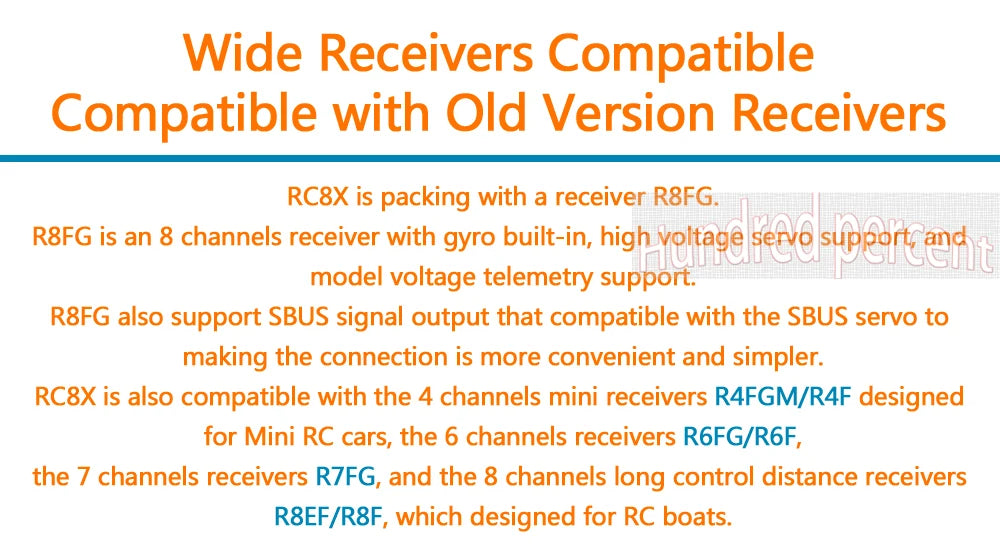 Wide Receivers Compatible
Compatible with Old Version Receivers

RC8X is packing with a receiver R8FG.
R8FG is an 8 channels receiver with gyro built-in, high voltage servo support, and model voltage telemetry support.
R8FG also support SBUS signal output that compatible with the SBUS servo to making the connection is more convenient and simpler.
RC8X is also compatible with the 4 channels mini receivers R4FGM/R4F designed for Mini RC cars, the 6 channels receivers R6FG/R6F,
the 7 channels receivers R7FG, and the 8 channels long control distance receivers R8EF/R8F, which designed for RC boats.

Hundred percent